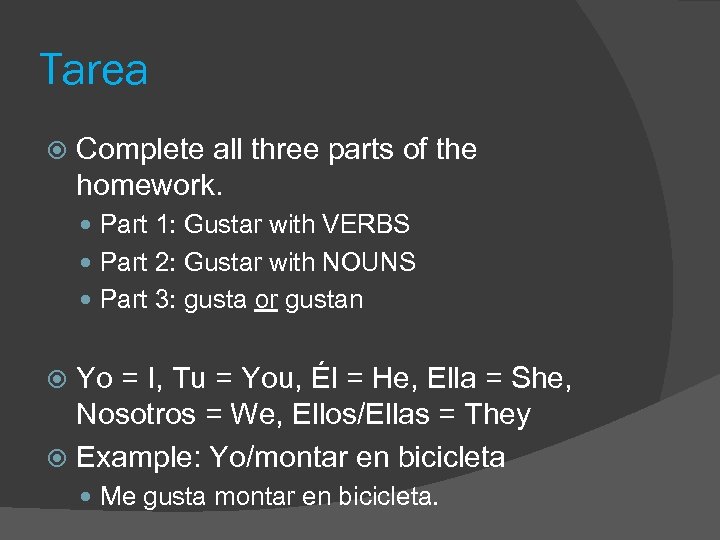 Tarea

Complete all three parts of the homework.

Part 1: Gustar with VERBS

Part 2: Gustar with NOUNS

Part 3: gusta or gustan

Yo = I, Tu = You, Él = He, Ella = She, Nosotros = We, Ellos/Ellas = They

Example: Yo/montar en bicicleta

Me gusta montar en bicicleta.